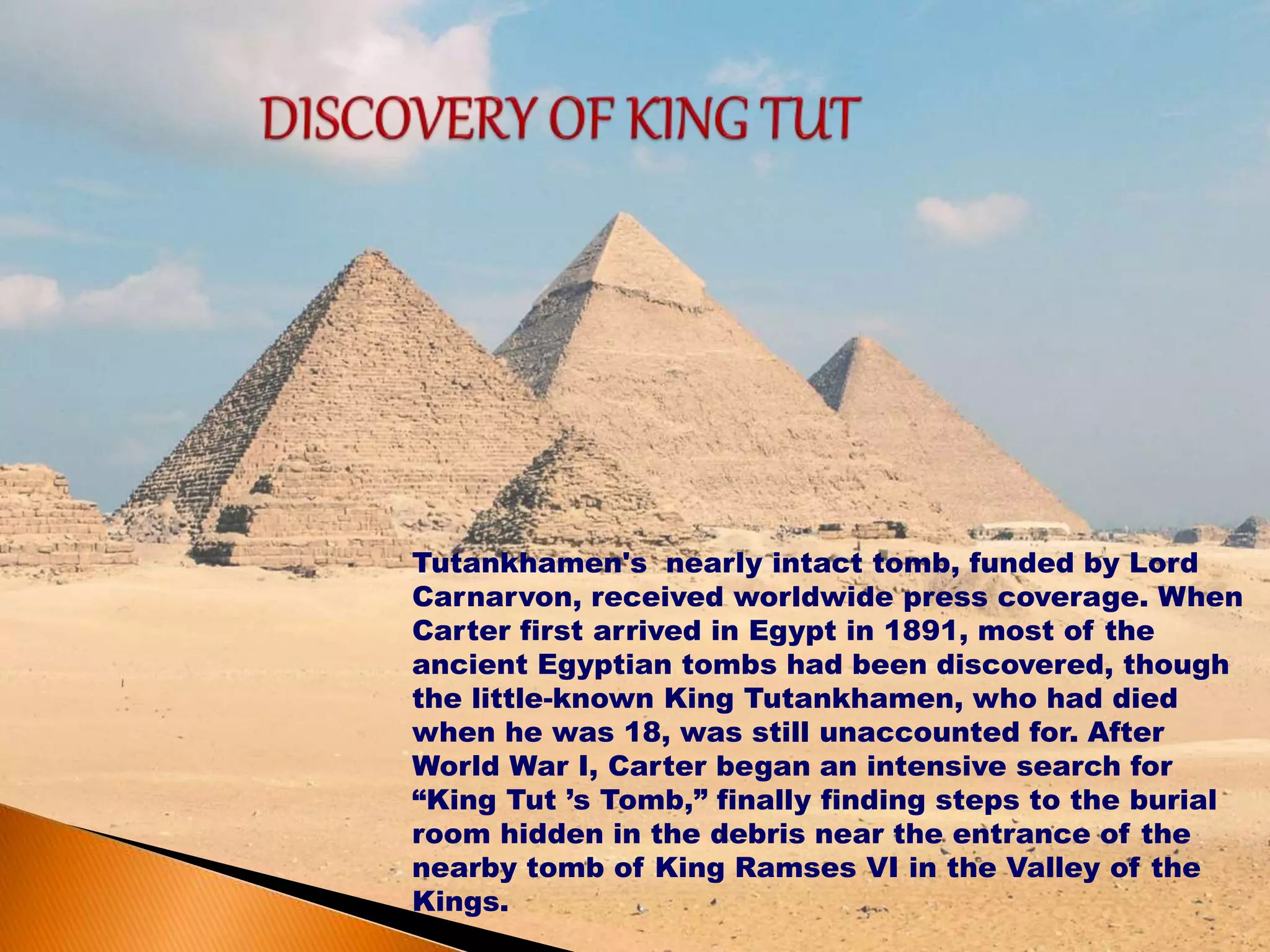 DISCOVERY OF KING TUT

Tutankhamen's nearly intact tomb, funded by Lord Carnarvon, received worldwide press coverage. When Carter first arrived in Egypt in 1891, most of the ancient Egyptian tombs had been discovered, though the little-known King Tutankhamen, who had died when he was 18, was still unaccounted for. After World War I, Carter began an intensive search for “King Tut ’s Tomb,” finally finding steps to the burial room hidden in the debris near the entrance of the nearby tomb of King Ramses VI in the Valley of the Kings.